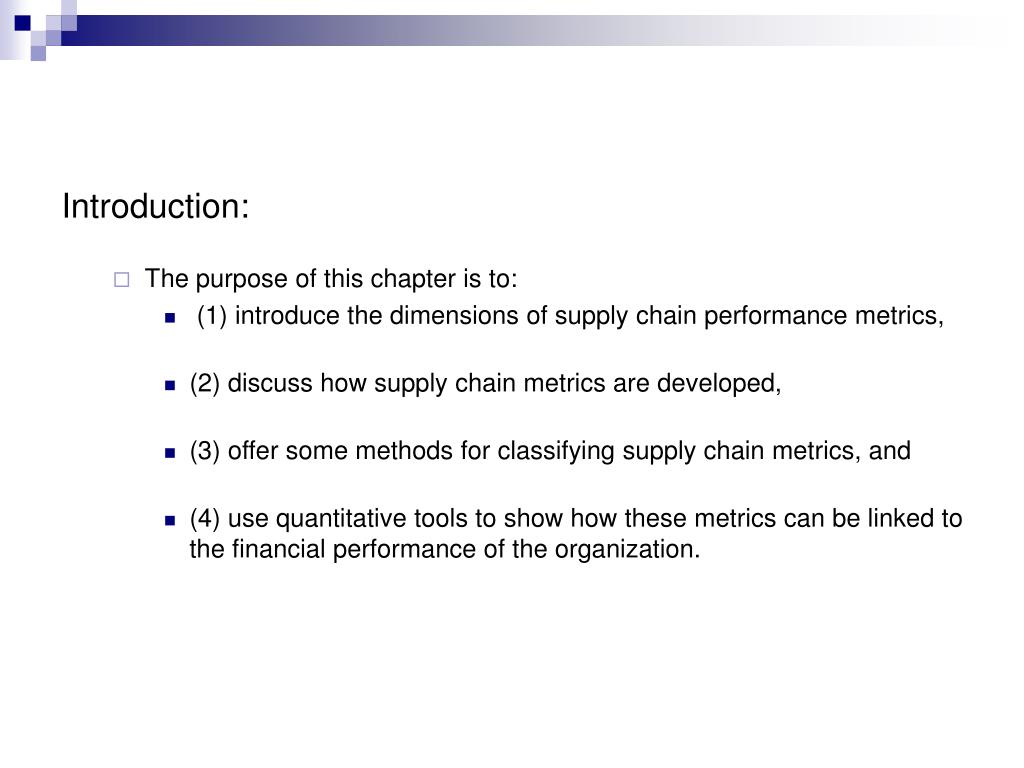 Introduction:

The purpose of this chapter is to:

(1) introduce the dimensions of supply chain performance metrics,

(2) discuss how supply chain metrics are developed,

(3) offer some methods for classifying supply chain metrics, and

(4) use quantitative tools to show how these metrics can be linked to the financial performance of the organization.